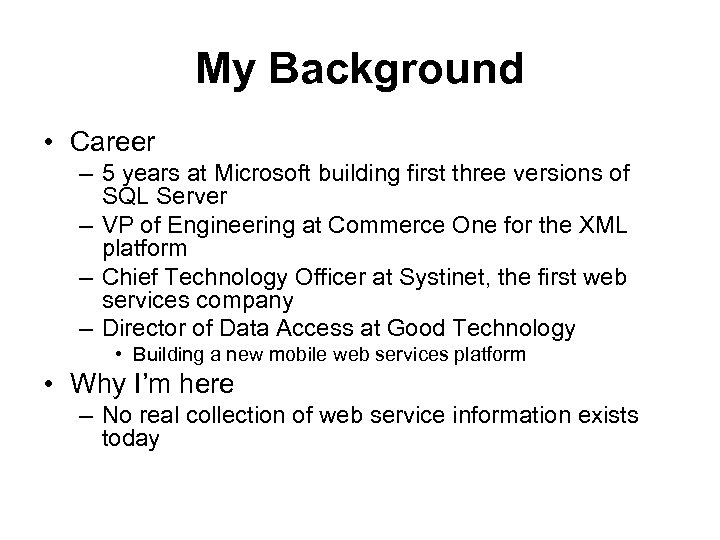 My Background

• Career
– 5 years at Microsoft building first three versions of SQL Server
– VP of Engineering at Commerce One for the XML platform
– Chief Technology Officer at Systinet, the first web services company
– Director of Data Access at Good Technology
• Building a new mobile web services platform

• Why I'm here
– No real collection of web service information exists today